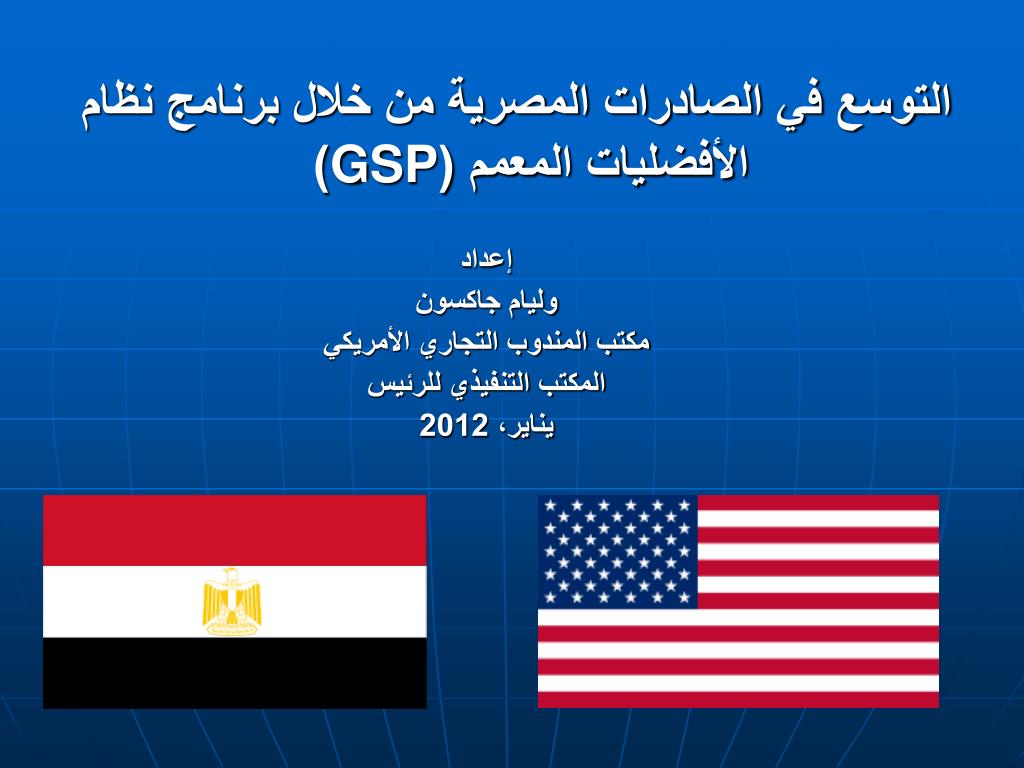 التوسع في الصادرات المصرية من خلال برنامج نظام الأفضليات المعمم (GSP)

إعداد
وليام جاكسون
مكتب المندوب التجاري الأمريكي
المكتب التنفيذي للرئيس
يناير، 2012